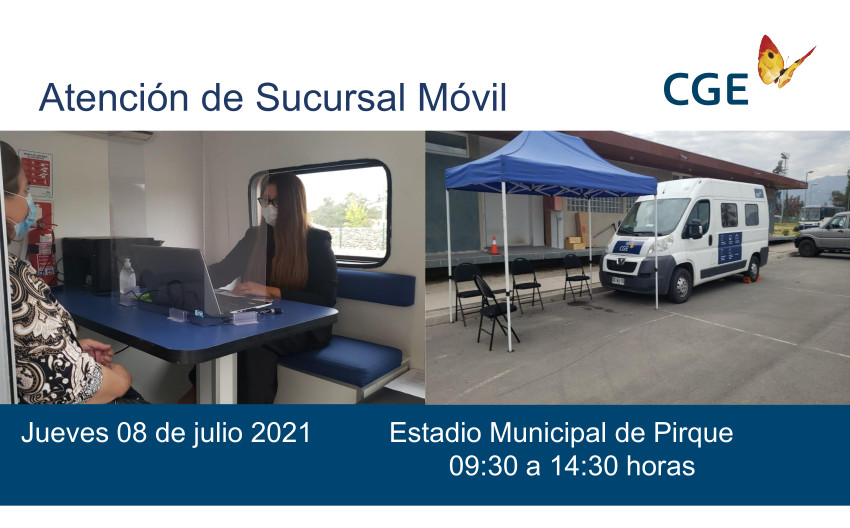 Atención de Sucursal Móvil

CGE

CGE

Jueves 08 de julio 2021

Estadio Municipal de Pirque
09:30 a 14:30 horas